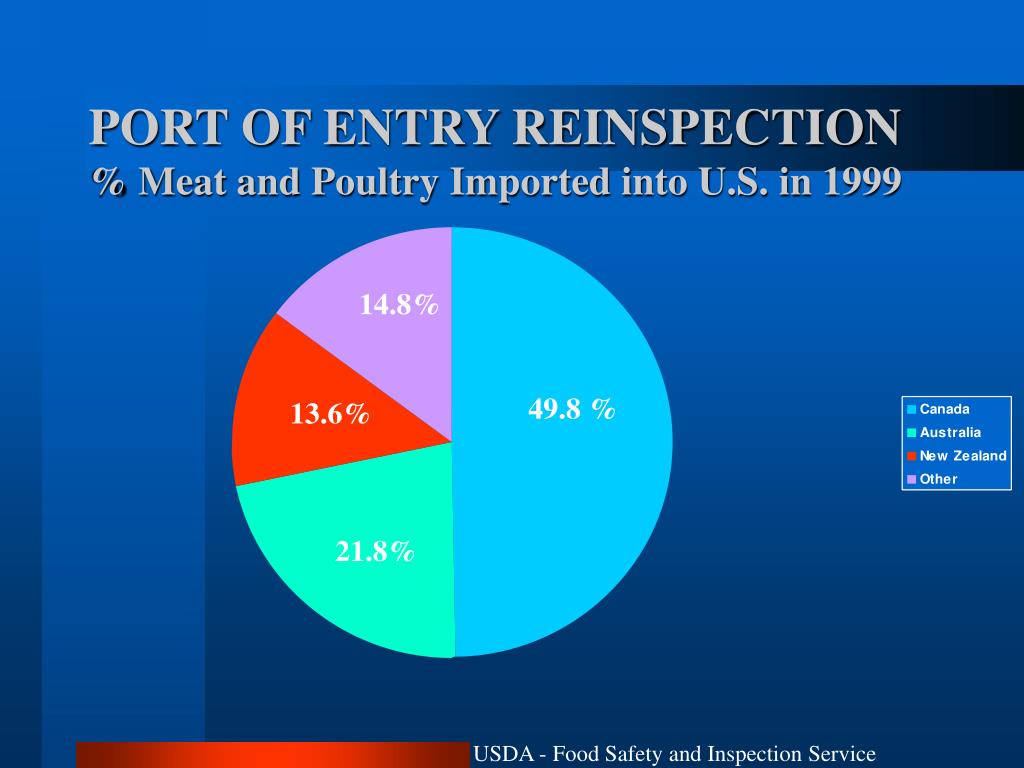 PORT OF ENTRY REINSPECTION
% Meat and Poultry Imported into U.S. in 1999

14.8%
13.6%
49.8 %
21.8%

Canada
Australia
New Zealand
Other

USDA - Food Safety and Inspection Service